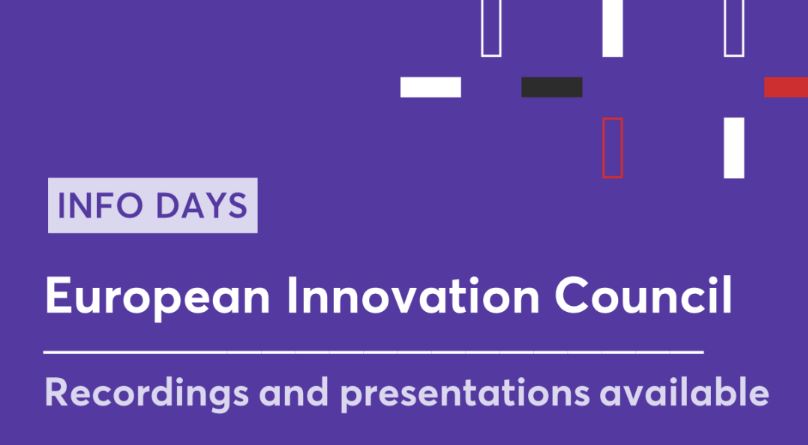 INFO DAYS

European Innovation Council

Recordings and presentations available